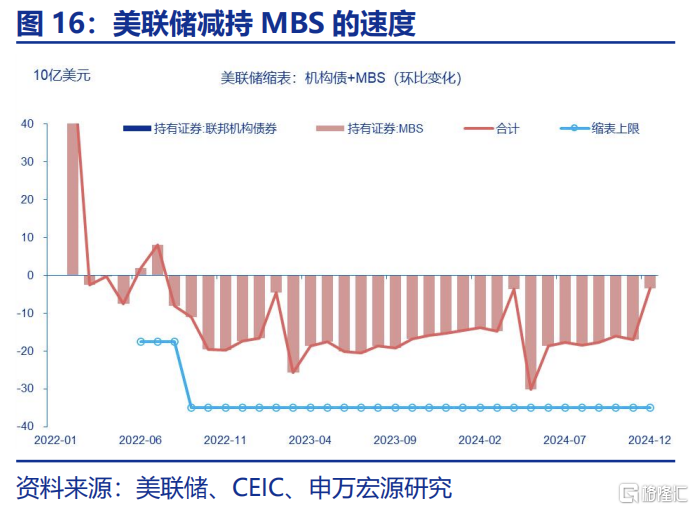 图 16：美联储减持 MBS 的速度

10亿美元

美联储缩表：机构债+MBS（环比变化）

持有证券:联邦机构债券
持有证券:MBS
合计
缩表上限

40
30
20
10
0
-10
-20
-30
-40

2022-01
2022-06
2022-11
2023-04
2023-09
2024-02
2024-07
2024-12

资料来源：美联储、CEIC、申万宏源研究

格隆汇